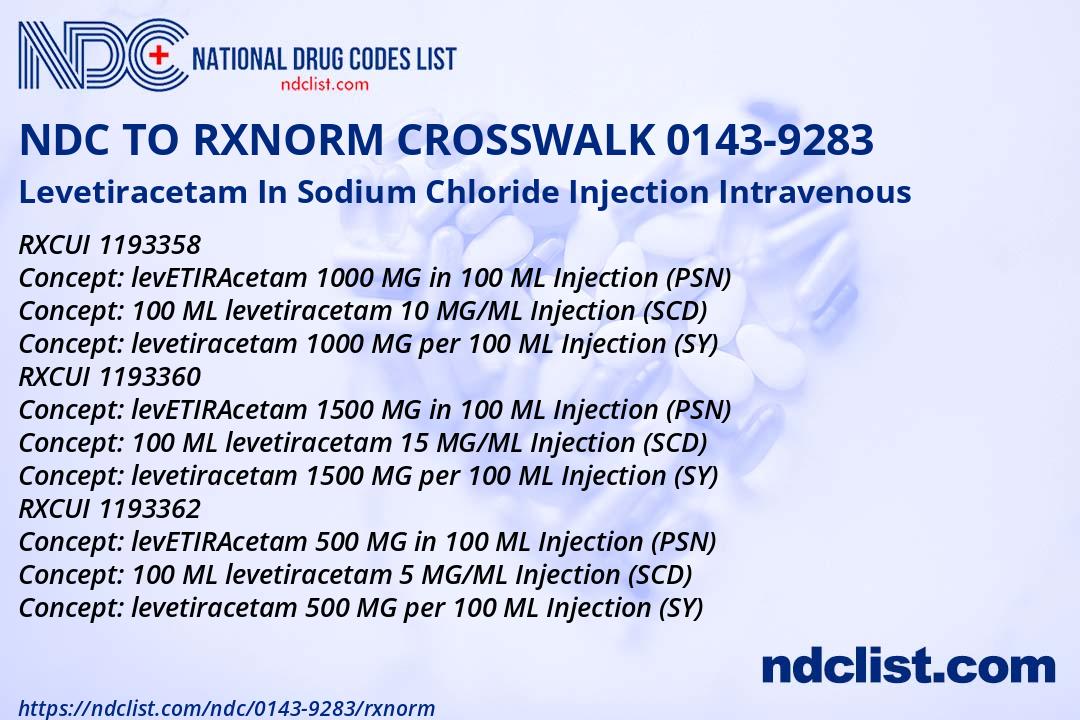 NDC NATIONAL DRUG CODES LIST
ndclist.com

NDC TO RXNORM CROSSWALK 0143-9283

Levetiracetam In Sodium Chloride Injection Intravenous

RXCUI 1193358
Concept: levETIRAcetam 1000 MG in 100 ML Injection (PSN)
Concept: 100 ML levetiracetam 10 MG/ML Injection (SCD)
Concept: levetiracetam 1000 MG per 100 ML Injection (SY)
RXCUI 1193360
Concept: levETIRAcetam 1500 MG in 100 ML Injection (PSN)
Concept: 100 ML levetiracetam 15 MG/ML Injection (SCD)
Concept: levetiracetam 1500 MG per 100 ML Injection (SY)
RXCUI 1193362
Concept: levETIRAcetam 500 MG in 100 ML Injection (PSN)
Concept: 100 ML levetiracetam 5 MG/ML Injection (SCD)
Concept: levetiracetam 500 MG per 100 ML Injection (SY)

ndclist.com

https://ndclist.com/ndc/0143-9283/rxnorm